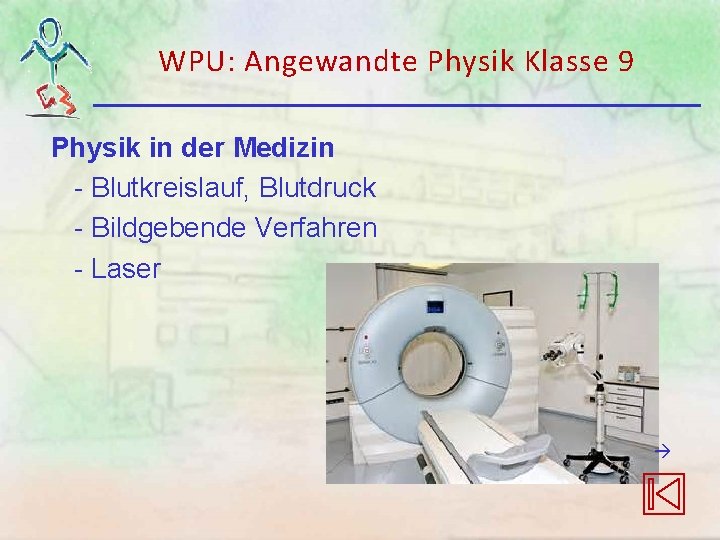 WPU: Angewandte Physik Klasse 9

Physik in der Medizin

- Blutkreislauf, Blutdruck

- Bildgebende Verfahren

- Laser